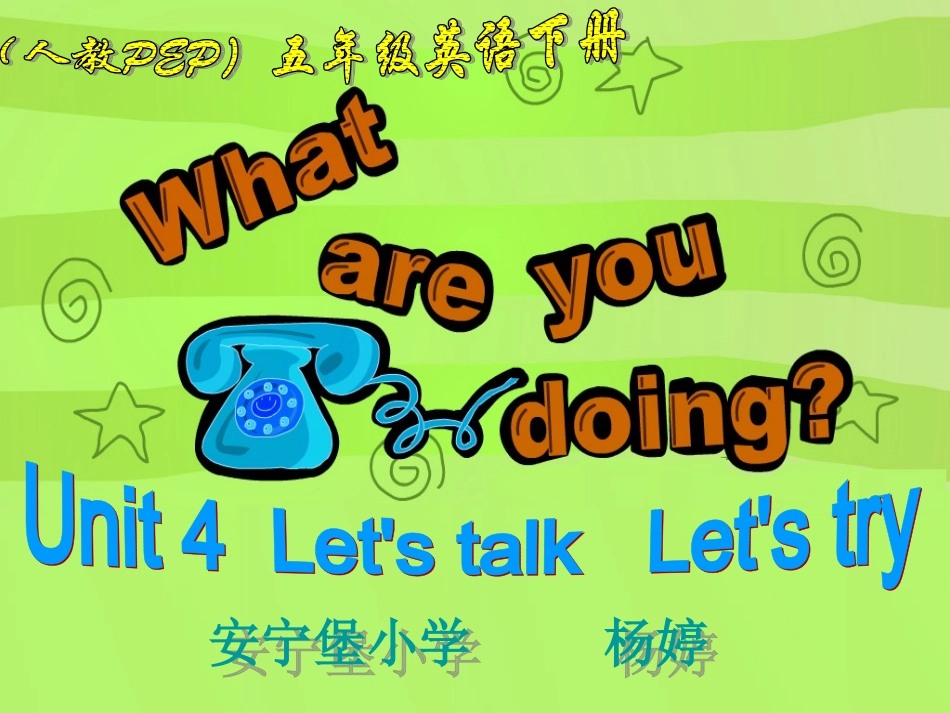 （人教PEP）五年级英语下册

What are you doing?

Unit 4 Let's talk Let's try

安宁堡小学 杨婷